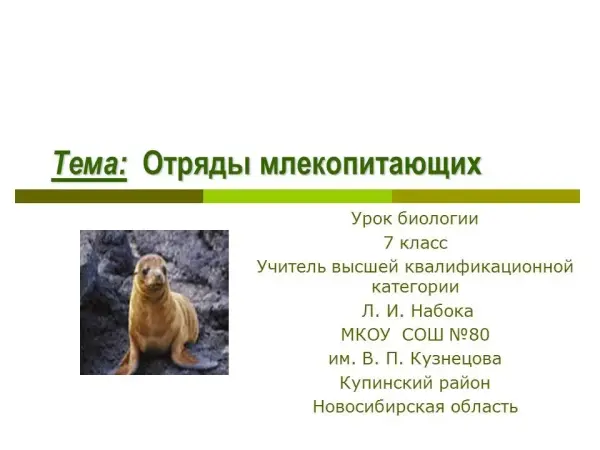 Тема: Отряды млекопитающих

Урок биологии
7 класс
Учитель высшей квалификационной категории
Л. И. Набока
МКОУ СОШ №80
им. В. П. Кузнецова
Купинский район
Новосибирская область